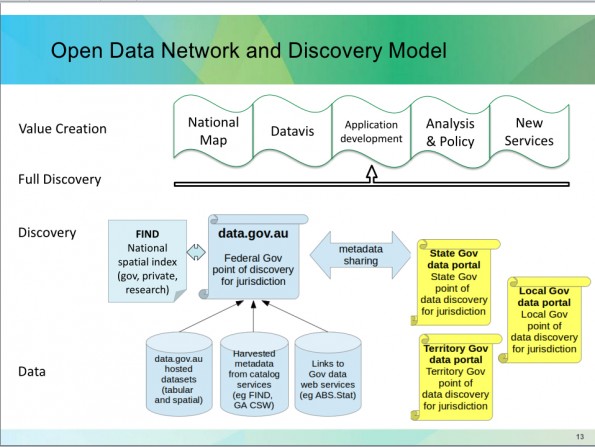 Open Data Network and Discovery Model

Value Creation

National Map

Datavis

Application development

Analysis & Policy

New Services

Full Discovery

Discovery

FIND
National spatial index (gov, private, research)

data.gov.au
Federal Gov point of discovery for jurisdiction

metadata sharing

State Gov data portal
State Gov point of data discovery for jurisdiction

Local Gov data portal
Local Gov point of data discovery for jurisdiction

Territory Gov data portal
Territory Gov point of data discovery for jurisdiction

Data

data.gov.au hosted datasets (tabular and spatial)

Harvested metadata from catalog services (eg FIND, GA CSW)

Links to Gov data web services (eg ABS.Stat)

13